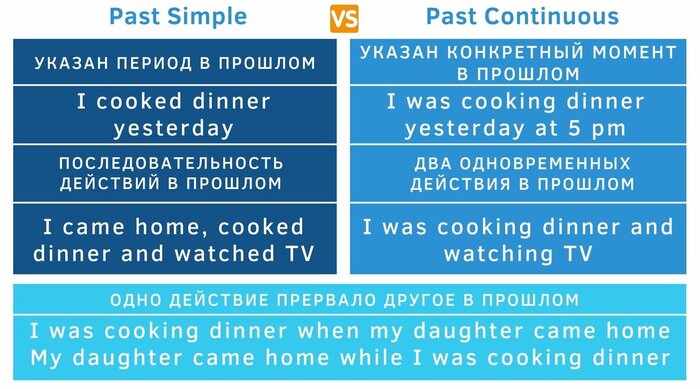 Past Simple VS Past Continuous

| Past Simple | Past Continuous |
|---|---|
| УКАЗАН ПЕРИОД В ПРОШЛОМ | УКАЗАН КОНКРЕТНЫЙ МОМЕНТ В ПРОШЛОМ |
| I cooked dinner yesterday | I was cooking dinner yesterday at 5 pm |
| ПОСЛЕДОВАТЕЛЬНОСТЬ ДЕЙСТВИЙ В ПРОШЛОМ | ДВА ОДНОВРЕМЕННЫХ ДЕЙСТВИЯ В ПРОШЛОМ |
| I came home, cooked dinner and watched TV | I was cooking dinner and watching TV |

ОДНО ДЕЙСТВИЕ ПРЕРВАЛО ДРУГОЕ В ПРОШЛОМ

I was cooking dinner when my daughter came home
My daughter came home while I was cooking dinner